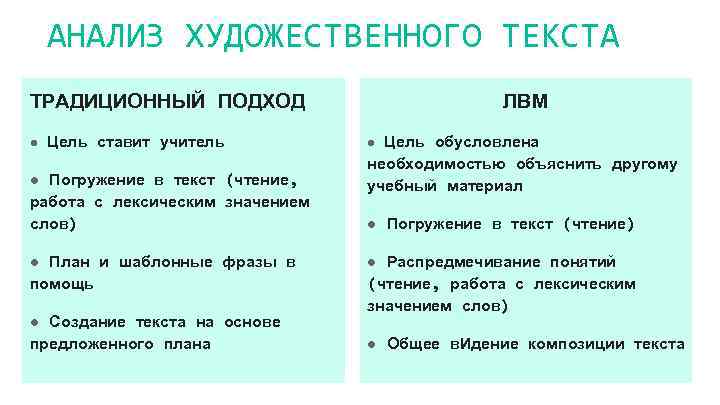 АНАЛИЗ ХУДОЖЕСТВЕННОГО ТЕКСТА

ТРАДИЦИОННЫЙ ПОДХОД

● Цель ставит учитель

● Погружение в текст (чтение, работа с лексическим значением слов)

● План и шаблонные фразы в помощь

● Создание текста на основе предложенного плана

ЛВМ

● Цель обусловлена необходимостью объяснить другому учебный материал

● Погружение в текст (чтение)

● Распредмечивание понятий (чтение, работа с лексическим значением слов)

● Общее вИдение композиции текста